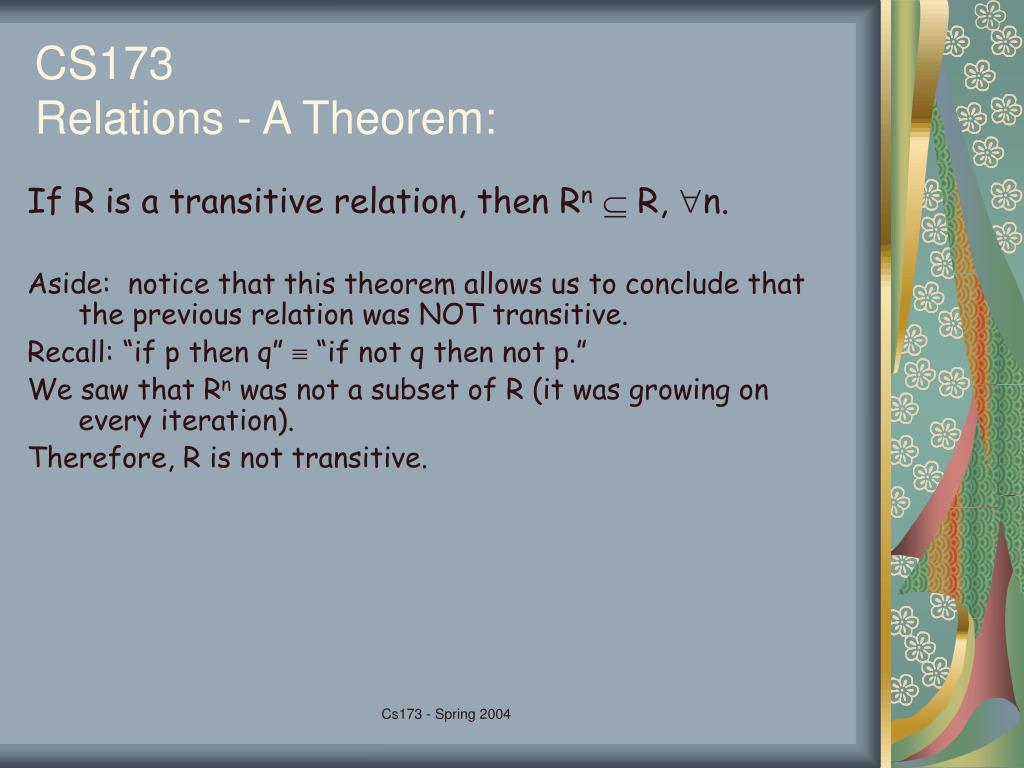 CS173
Relations - A Theorem:

If R is a transitive relation, then $R^n \subseteq R$, $\forall n$.

Aside: notice that this theorem allows us to conclude that the previous relation was NOT transitive.

Recall: “if p then q” $\equiv$ “if not q then not p.”

We saw that $R^n$ was not a subset of R (it was growing on every iteration).

Therefore, R is not transitive.

Cs173 - Spring 2004